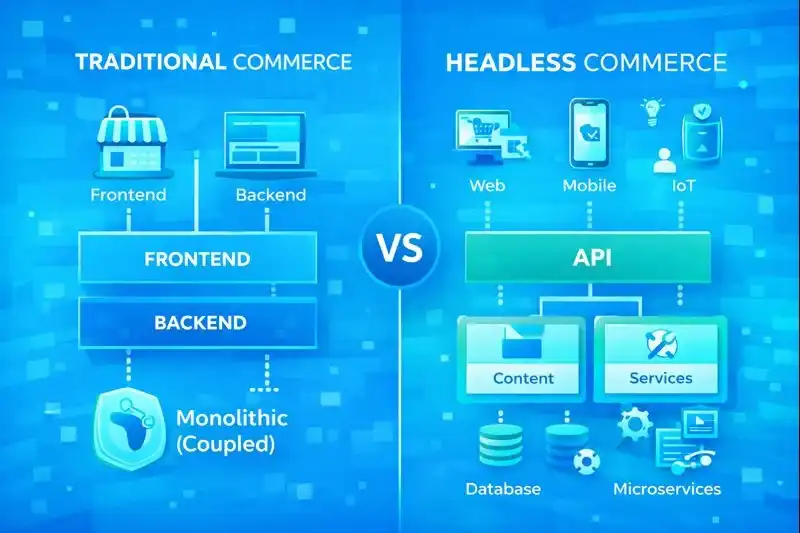 TRADITIONAL COMMERCE

Frontend

Backend

FRONTEND

BACKEND

Monolithic (Coupled)

VS

HEADLESS COMMERCE

Web

Mobile

IoT

API

Content

Services

Database

Microservices